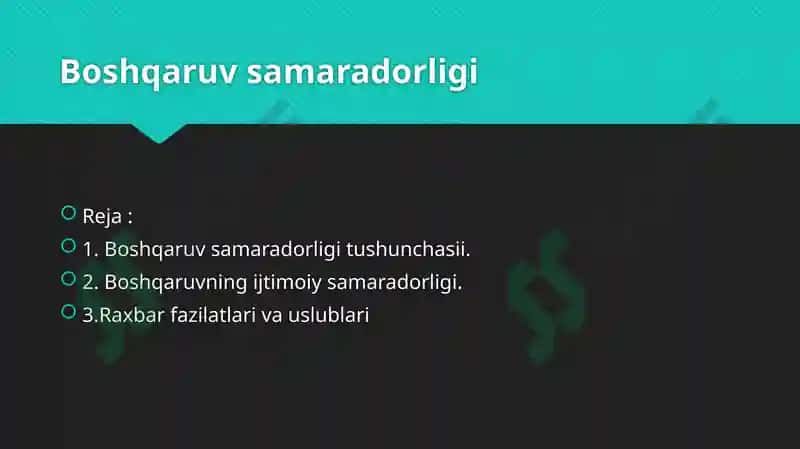 Boshqaruv samaradorligi

Reja :
1. Boshqaruv samaradorligi tushunchasii.
2. Boshqaruvning ijtimoiy samaradorligi.
3.Raxbar fazilatlari va uslublari